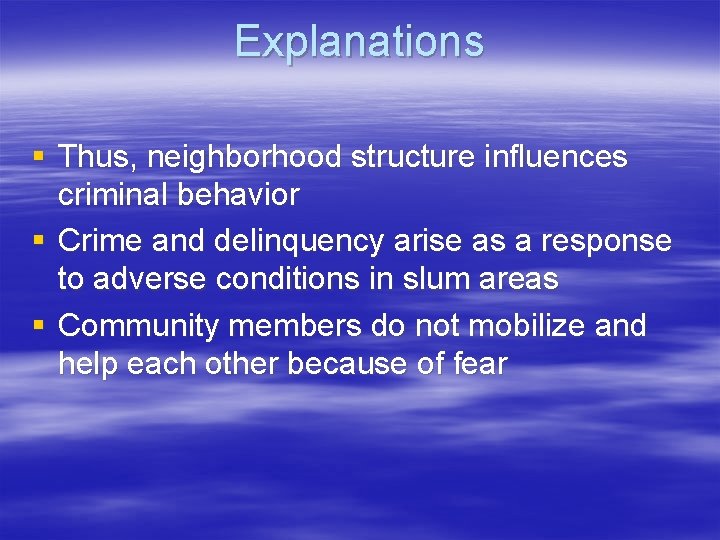 Explanations

▪ Thus, neighborhood structure influences criminal behavior
▪ Crime and delinquency arise as a response to adverse conditions in slum areas
▪ Community members do not mobilize and help each other because of fear